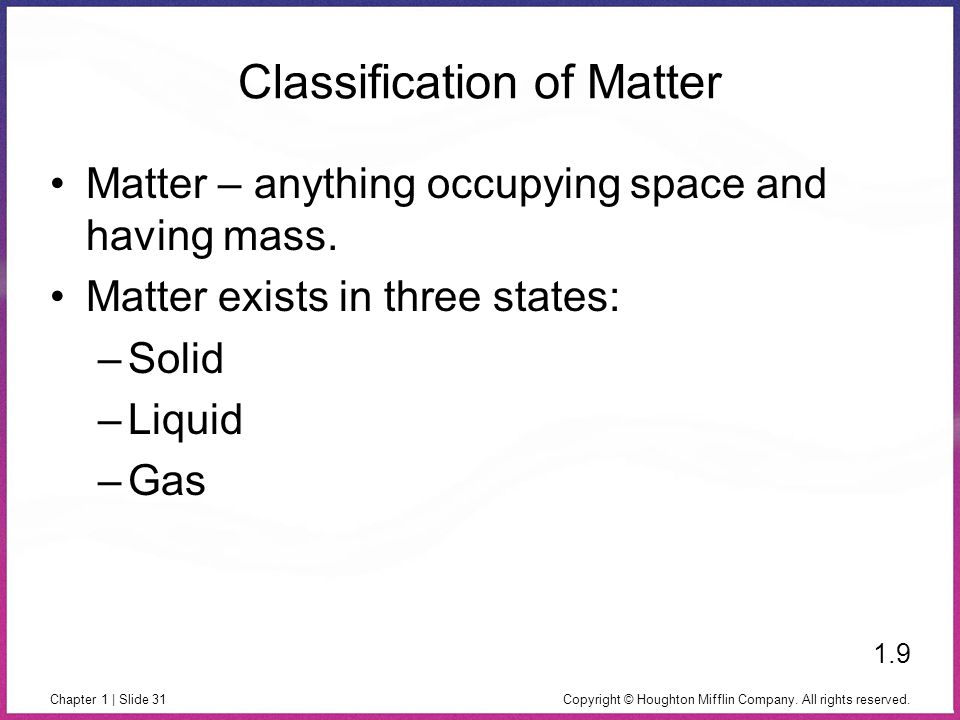 Classification of Matter

• Matter – anything occupying space and having mass.

• Matter exists in three states:

– Solid

– Liquid

– Gas

1.9

Chapter 1 | Slide 31

Copyright © Houghton Mifflin Company. All rights reserved.